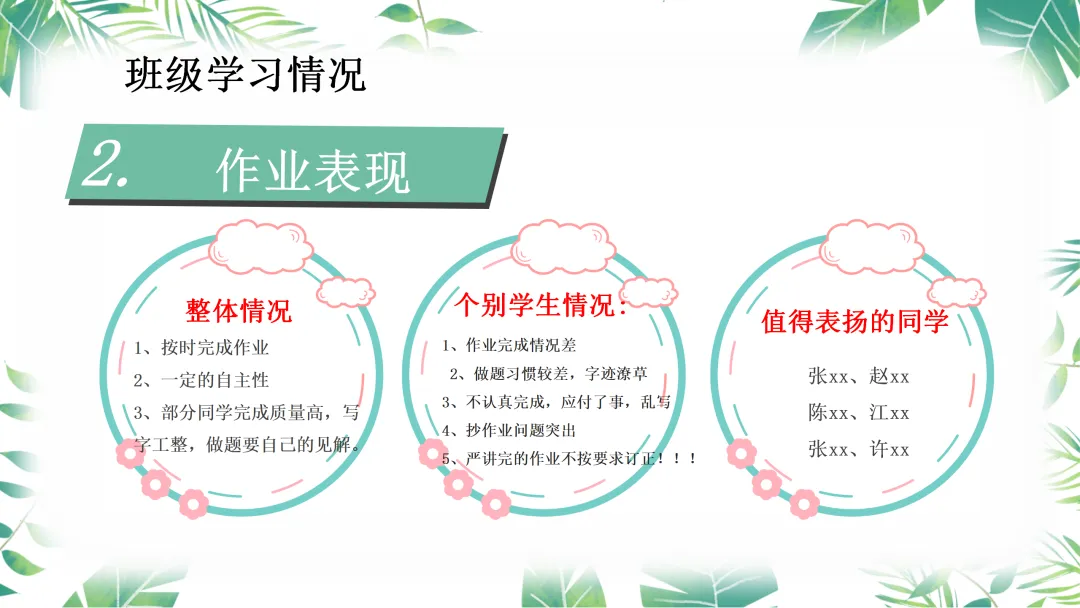 班级学习情况

2. 作业表现

整体情况

1、按时完成作业

2、一定的自主性

3、部分同学完成质量高，写字工整，做题要自己的见解。

个别学生情况：

1、作业完成情况差

2、做题习惯较差，字迹潦草

3、不认真完成，应付了事，乱写

4、抄作业问题突出

5、严讲完的作业不按要求订正！！！

值得表扬的同学

张xx、赵xx

陈xx、江xx

张xx、许xx